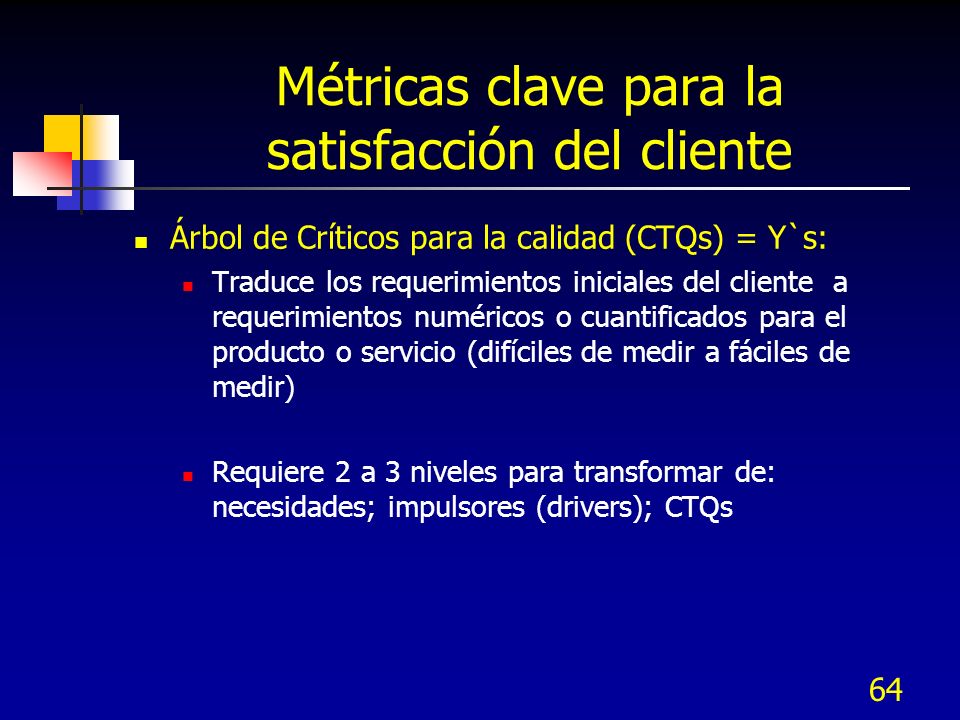 Métricas clave para la satisfacción del cliente

Árbol de Críticos para la calidad (CTQs) = Y`s:

Traduce los requerimientos iniciales del cliente a requerimientos numéricos o cuantificados para el producto o servicio (difíciles de medir a fáciles de medir)

Requiere 2 a 3 niveles para transformar de: necesidades; impulsores (drivers); CTQs

64